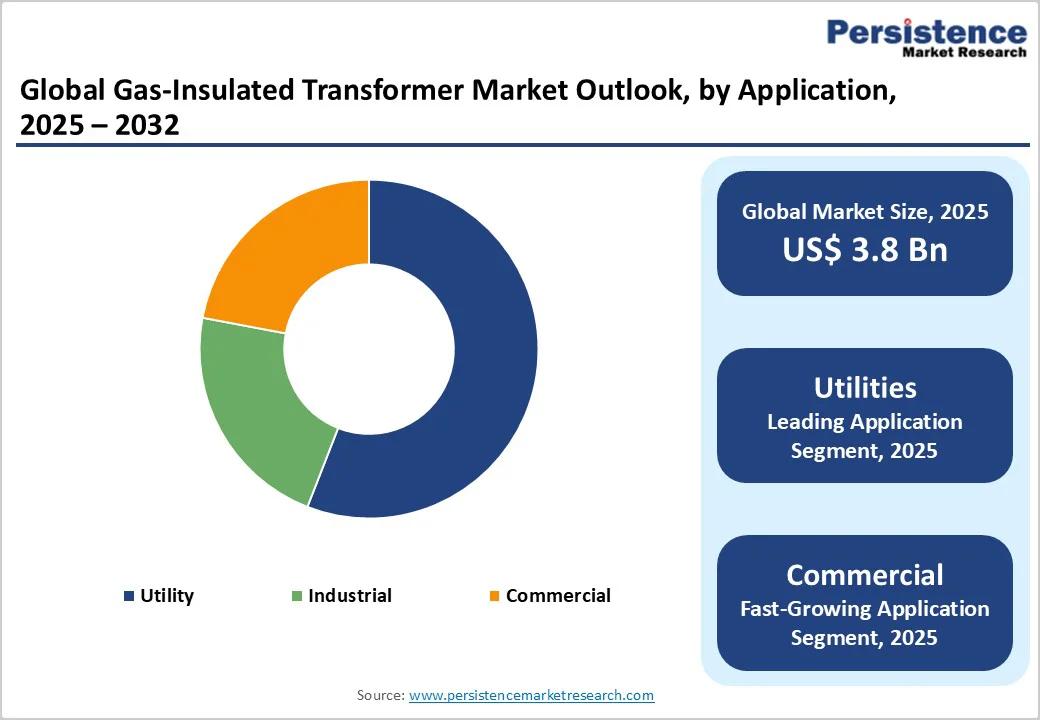 Persistence
Market Research

Global Gas-Insulated Transformer Market Outlook, by Application, 2025 – 2032

Utility
Industrial
Commercial

Global Market Size, 2025
US$ 3.8 Bn

Utilities
Leading Application Segment, 2025

Commercial
Fast-Growing Application Segment, 2025

Source: www.persistencemarketresearch.com